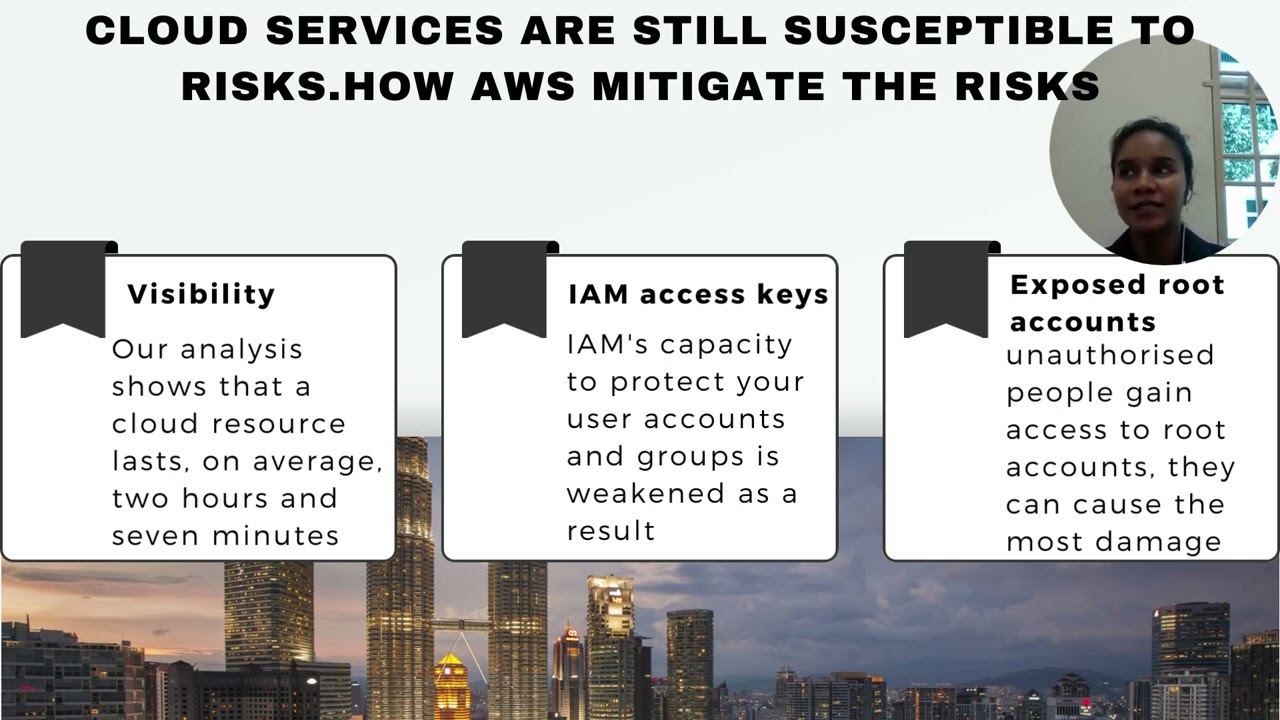 CLOUD SERVICES ARE STILL SUSCEPTIBLE TO RISKS.HOW AWS MITIGATE THE RISKS

Visibility
Our analysis shows that a cloud resource lasts, on average, two hours and seven minutes

IAM access keys
IAM's capacity to protect your user accounts and groups is weakened as a result

Exposed root accounts
unauthorised people gain access to root accounts, they can cause the most damage